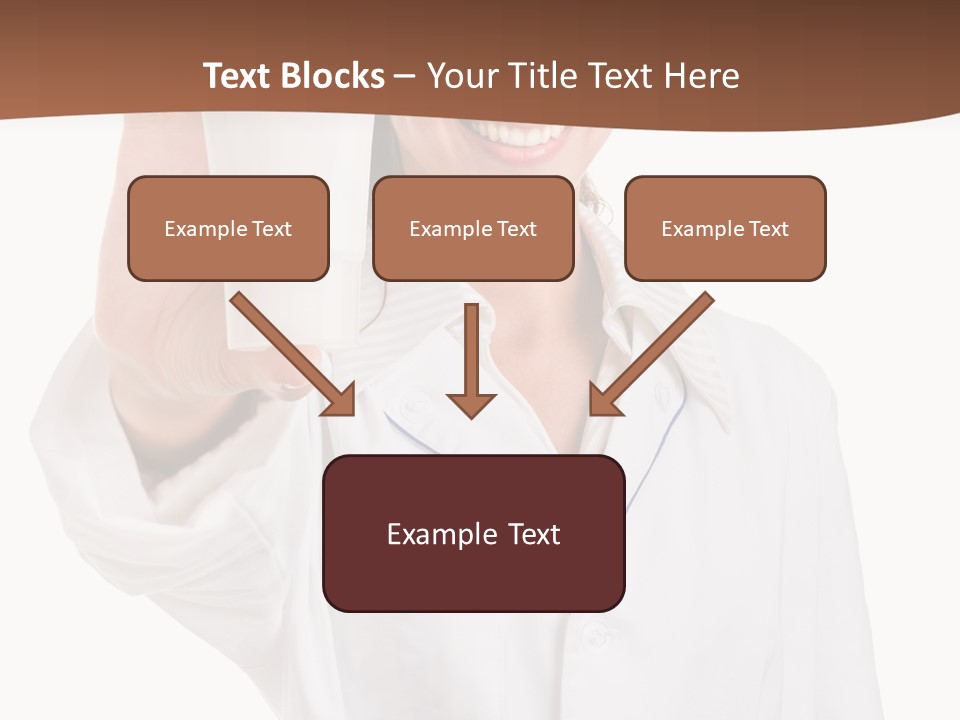 Text Blocks – Your Title Text Here

Example Text

Example Text

Example Text

Example Text